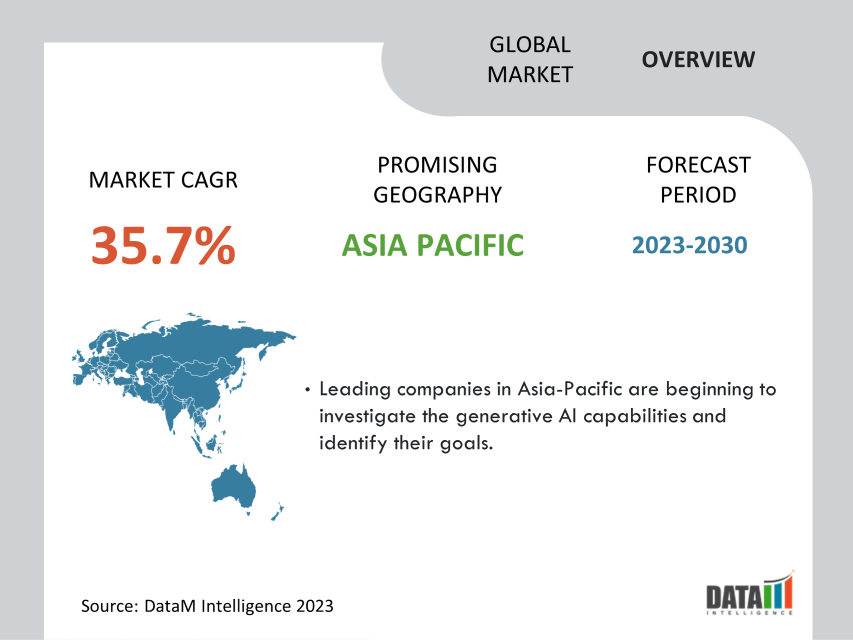 GLOBAL MARKET

OVERVIEW

MARKET CAGR

35.7%

PROMISING GEOGRAPHY

ASIA PACIFIC

FORECAST PERIOD

2023-2030

• Leading companies in Asia-Pacific are beginning to investigate the generative AI capabilities and identify their goals.

Source: DataM Intelligence 2023

DATAM INTELLIGENCE